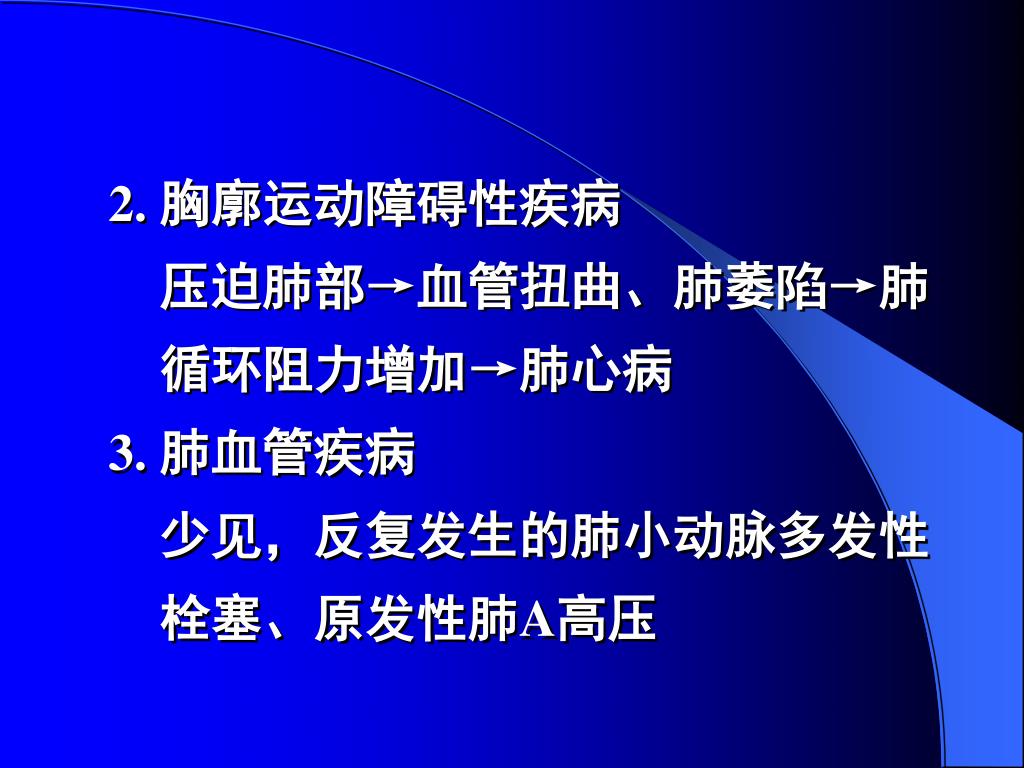 2. 胸廓运动障碍性疾病

压迫肺部→血管扭曲、肺萎陷→肺循环阻力增加→肺心病

3. 肺血管疾病

少见，反复发生的肺小动脉多发性栓塞、原发性肺A高压